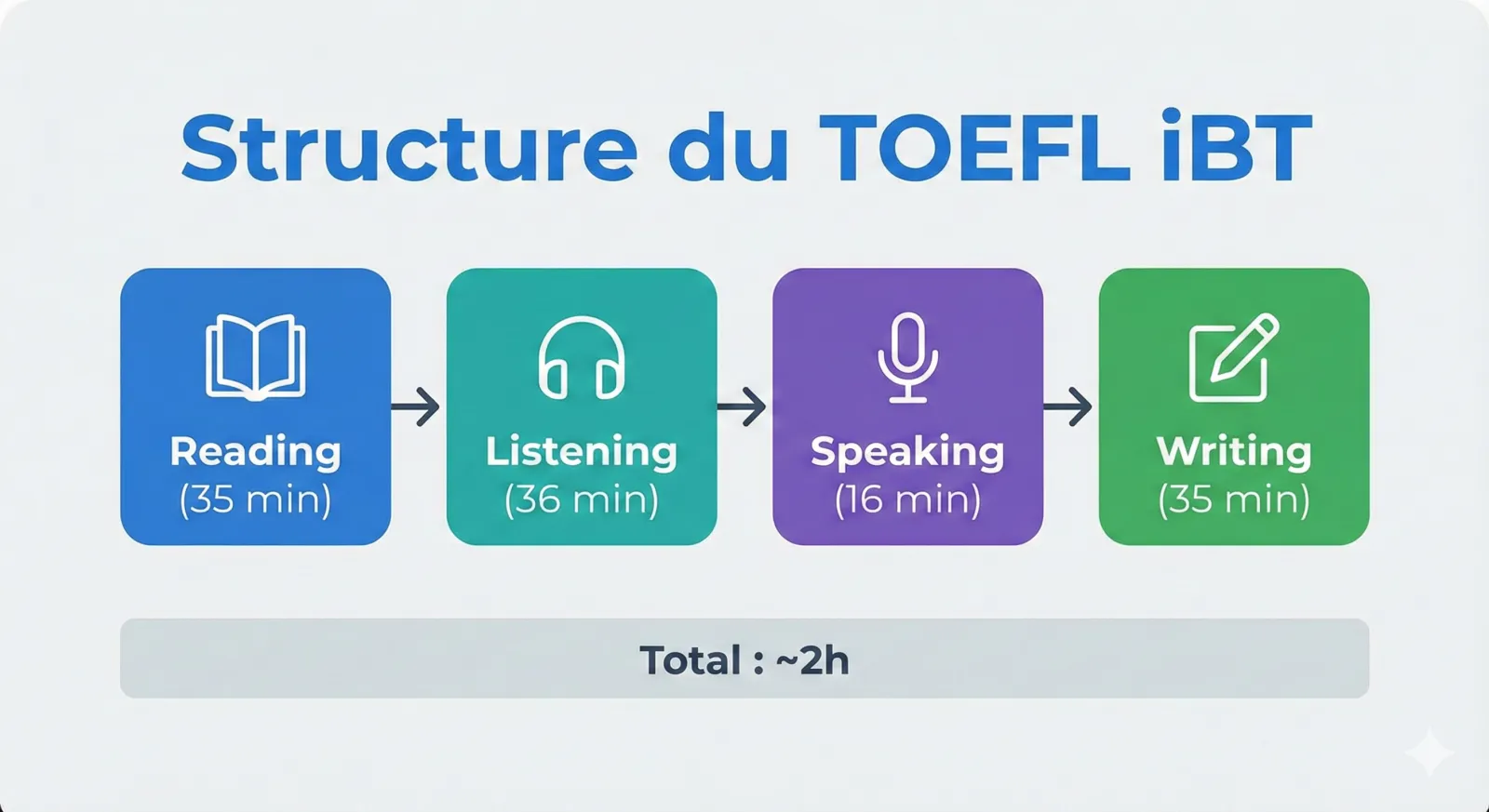 Structure du TOEFL iBT

Reading
(35 min)

Listening
(36 min)

Speaking
(16 min)

Writing
(35 min)

Total : ~2h